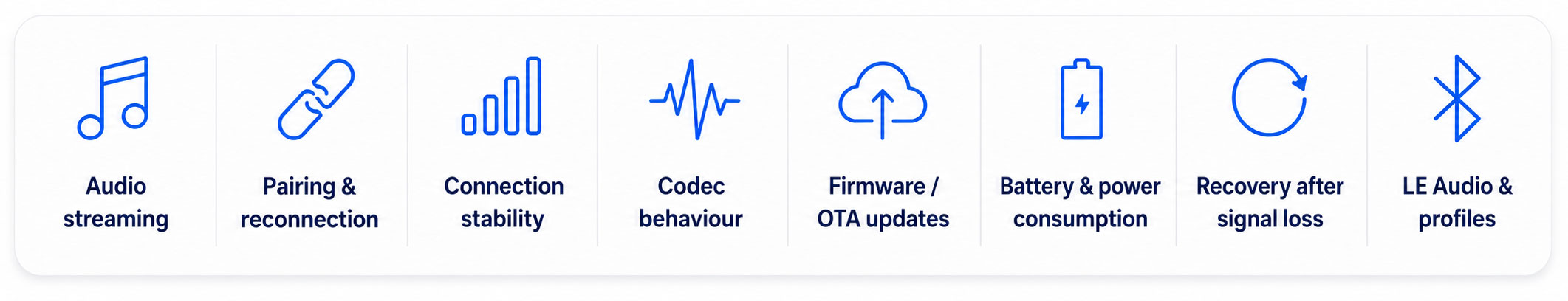 Audio streaming

Pairing & reconnection

Connection stability

Codec behaviour

Firmware / OTA updates

Battery & power consumption

Recovery after signal loss

LE Audio & profiles